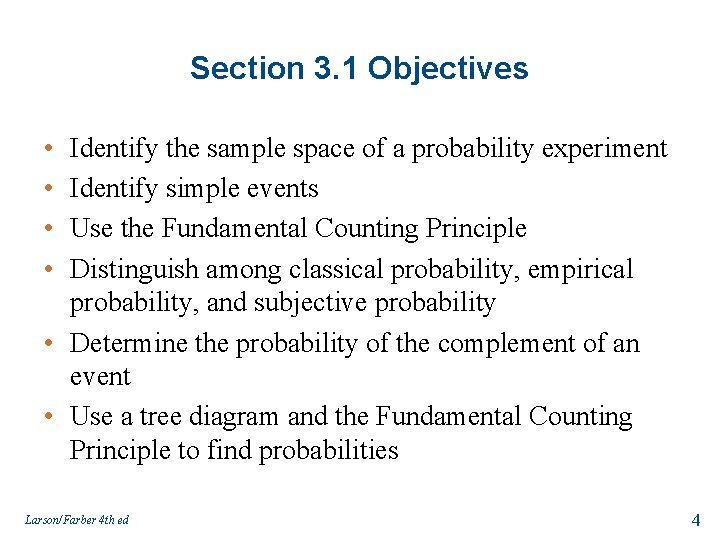 Section 3.1 Objectives

• Identify the sample space of a probability experiment
• Identify simple events
• Use the Fundamental Counting Principle
• Distinguish among classical probability, empirical probability, and subjective probability
• Determine the probability of the complement of an event
• Use a tree diagram and the Fundamental Counting Principle to find probabilities

Larson/Farber 4th ed

4